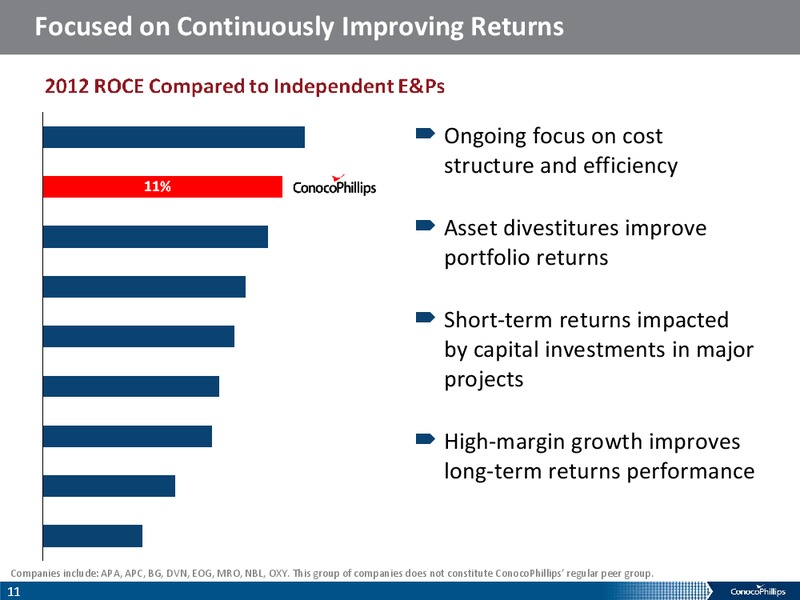 Focused on Continuously Improving Returns

2012 ROCE Compared to Independent E&Ps

11%

ConocoPhillips

Ongoing focus on cost structure and efficiency

Asset divestitures improve portfolio returns

Short-term returns impacted by capital investments in major projects

High-margin growth improves long-term returns performance

Companies include: APA, APC, BG, DVN, EOG, MRO, NBL, OXY. This group of companies does not constitute ConocoPhillips' regular peer group.

11

ConocoPhillips